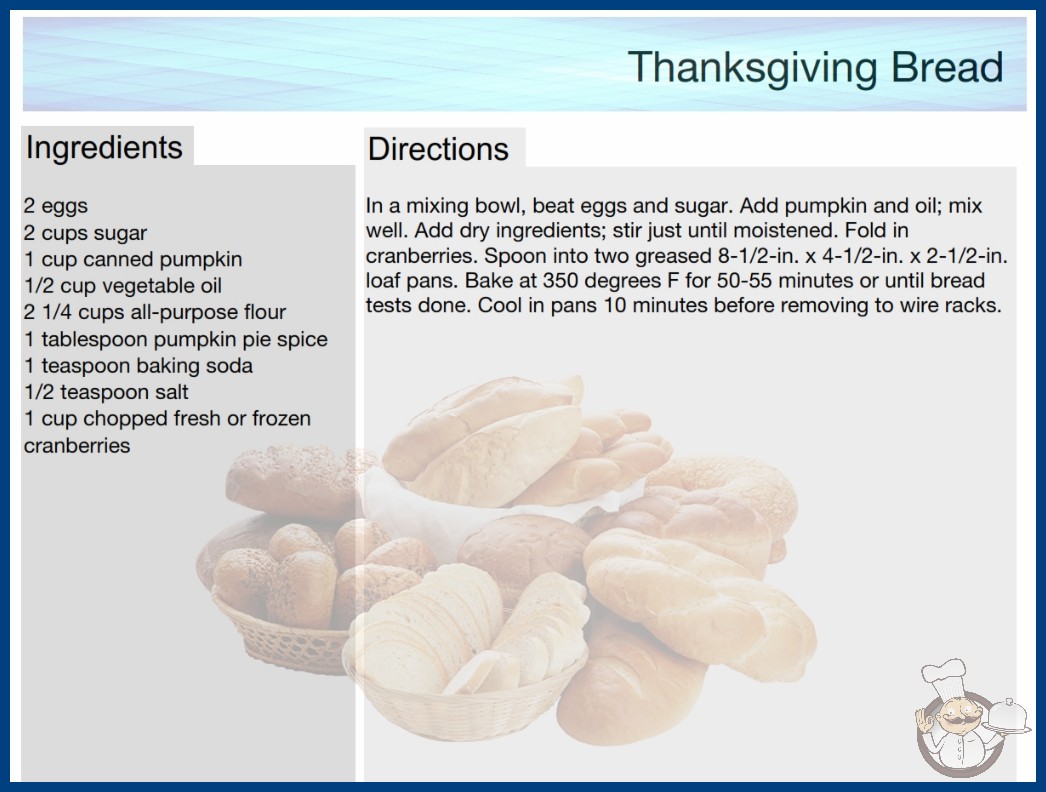 Thanksgiving Bread

Ingredients

2 eggs
2 cups sugar
1 cup canned pumpkin
1/2 cup vegetable oil
2 1/4 cups all-purpose flour
1 tablespoon pumpkin pie spice
1 teaspoon baking soda
1/2 teaspoon salt
1 cup chopped fresh or frozen cranberries

Directions

In a mixing bowl, beat eggs and sugar. Add pumpkin and oil; mix well. Add dry ingredients; stir just until moistened. Fold in cranberries. Spoon into two greased 8-1/2-in. x 4-1/2-in. x 2-1/2-in. loaf pans. Bake at 350 degrees F for 50-55 minutes or until bread tests done. Cool in pans 10 minutes before removing to wire racks.